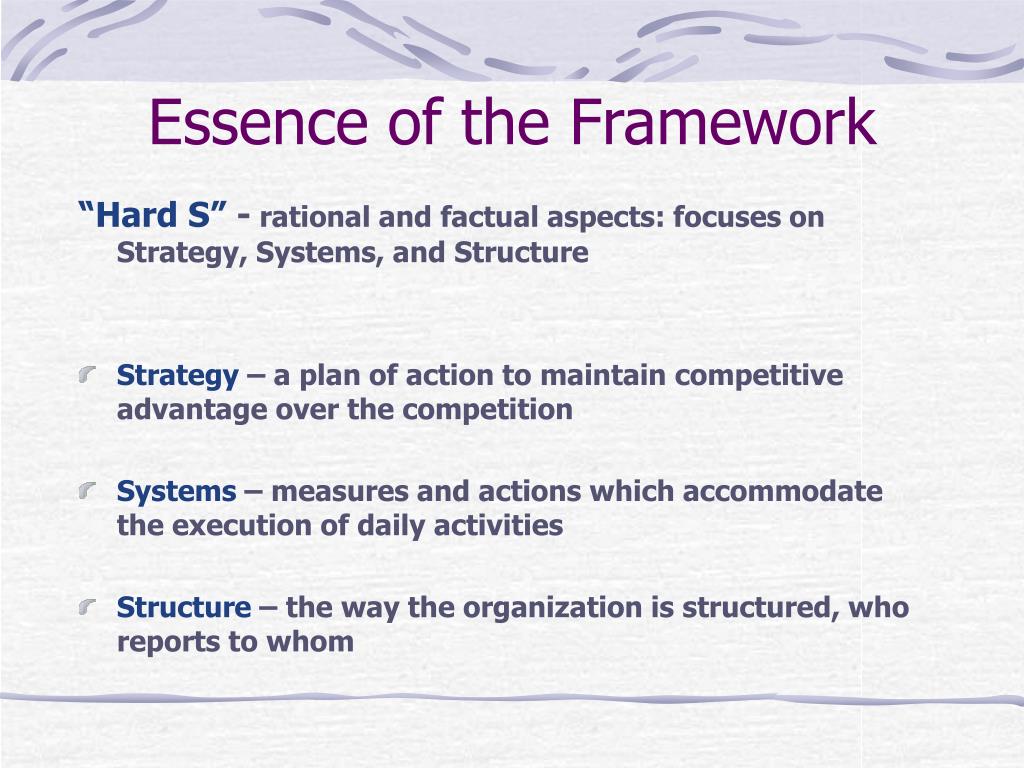 Essence of the Framework

“Hard S” - rational and factual aspects: focuses on Strategy, Systems, and Structure

Strategy – a plan of action to maintain competitive advantage over the competition

Systems – measures and actions which accommodate the execution of daily activities

Structure – the way the organization is structured, who reports to whom